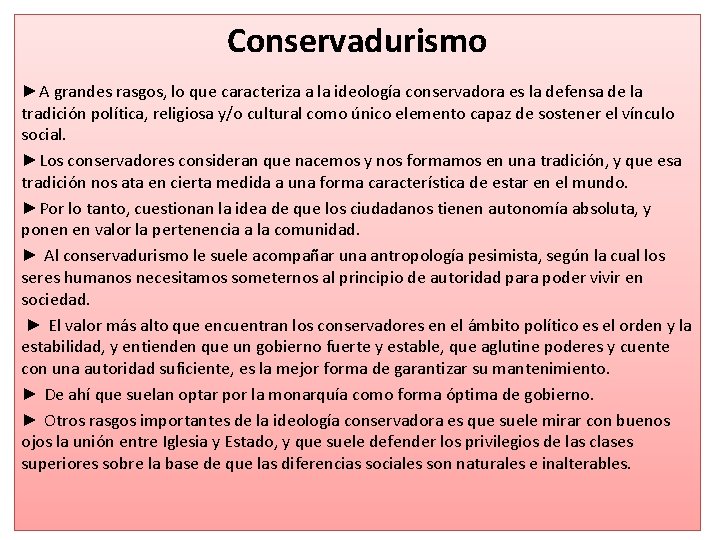 Conservadurismo

►A grandes rasgos, lo que caracteriza a la ideología conservadora es la defensa de la tradición política, religiosa y/o cultural como único elemento capaz de sostener el vínculo social.

►Los conservadores consideran que nacemos y nos formamos en una tradición, y que esa tradición nos ata en cierta medida a una forma característica de estar en el mundo.

►Por lo tanto, cuestionan la idea de que los ciudadanos tienen autonomía absoluta, y ponen en valor la pertenencia a la comunidad.

► Al conservadurismo le suele acompañar una antropología pesimista, según la cual los seres humanos necesitamos someternos al principio de autoridad para poder vivir en sociedad.

► El valor más alto que encuentran los conservadores en el ámbito político es el orden y la estabilidad, y entienden que un gobierno fuerte y estable, que aglutine poderes y cuente con una autoridad suficiente, es la mejor forma de garantizar su mantenimiento.

► De ahí que suelan optar por la monarquía como forma óptima de gobierno.

► Otros rasgos importantes de la ideología conservadora es que suele mirar con buenos ojos la unión entre Iglesia y Estado, y que suele defender los privilegios de las clases superiores sobre la base de que las diferencias sociales son naturales e inalterables.